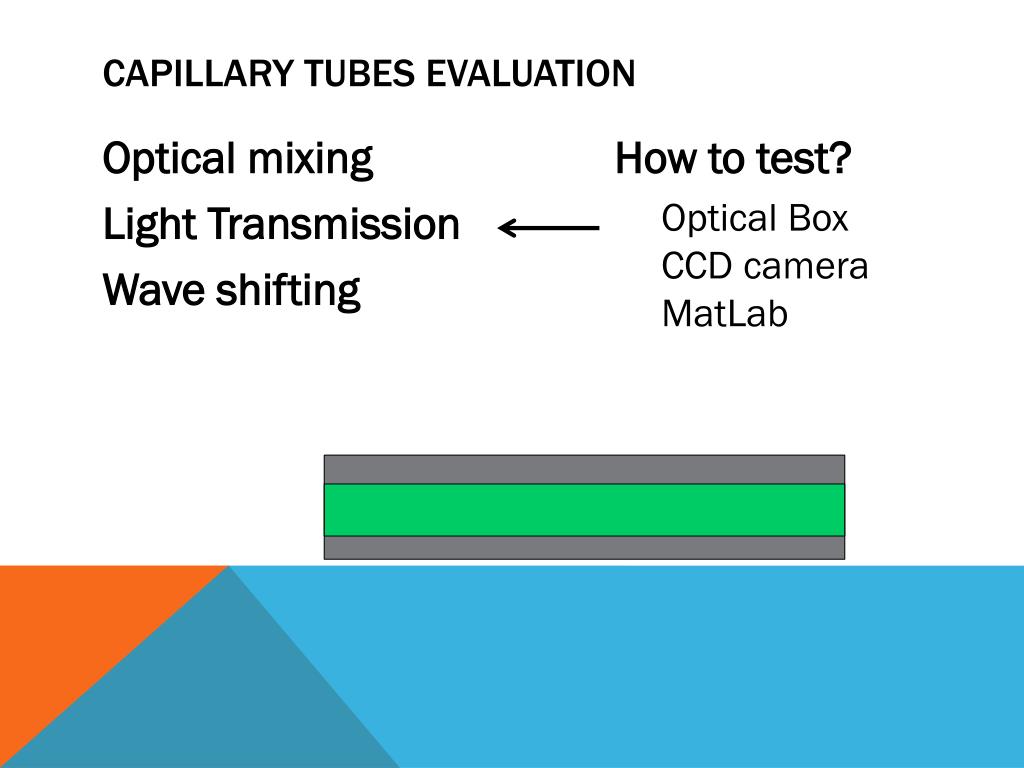 CAPILLARY TUBES EVALUATION

Optical mixing
Light Transmission
Wave shifting

How to test?
Optical Box
CCD camera
MatLab